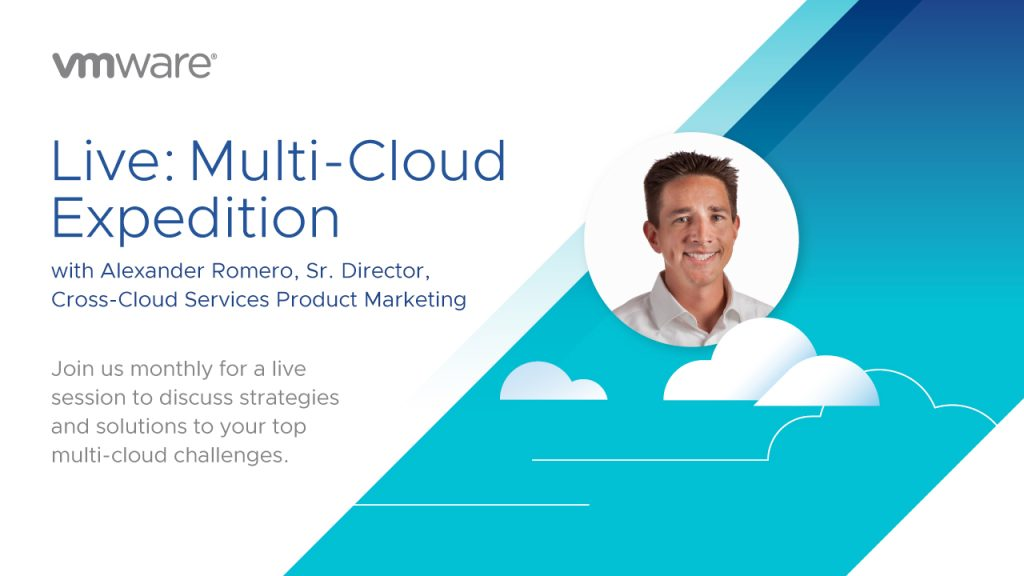 vmware

Live: Multi-Cloud Expedition

with Alexander Romero, Sr. Director, Cross-Cloud Services Product Marketing

Join us monthly for a live session to discuss strategies and solutions to your top multi-cloud challenges.